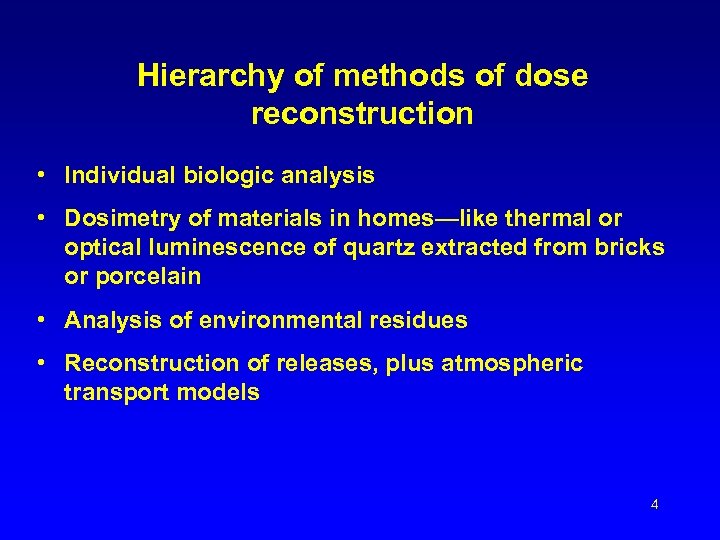 Hierarchy of methods of dose reconstruction

• Individual biologic analysis

• Dosimetry of materials in homes—like thermal or optical luminescence of quartz extracted from bricks or porcelain

• Analysis of environmental residues

• Reconstruction of releases, plus atmospheric transport models

4